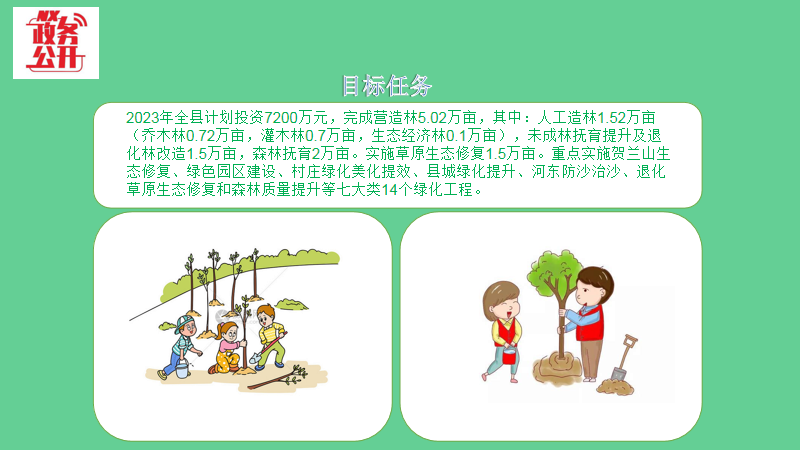 NX 政务公开

目标任务

2023年全县计划投资7200万元，完成营造林5.02万亩，其中：人工造林1.52万亩（乔木林0.72万亩，灌木林0.7万亩，生态经济林0.1万亩），未成林抚育提升及退化林改造1.5万亩，森林抚育2万亩。实施草原生态修复1.5万亩。重点实施贺兰山生态修复、绿色园区建设、村庄绿化美化提效、县城绿化提升、河东防沙治沙、退化草原生态修复和森林质量提升等七大类14个绿化工程。